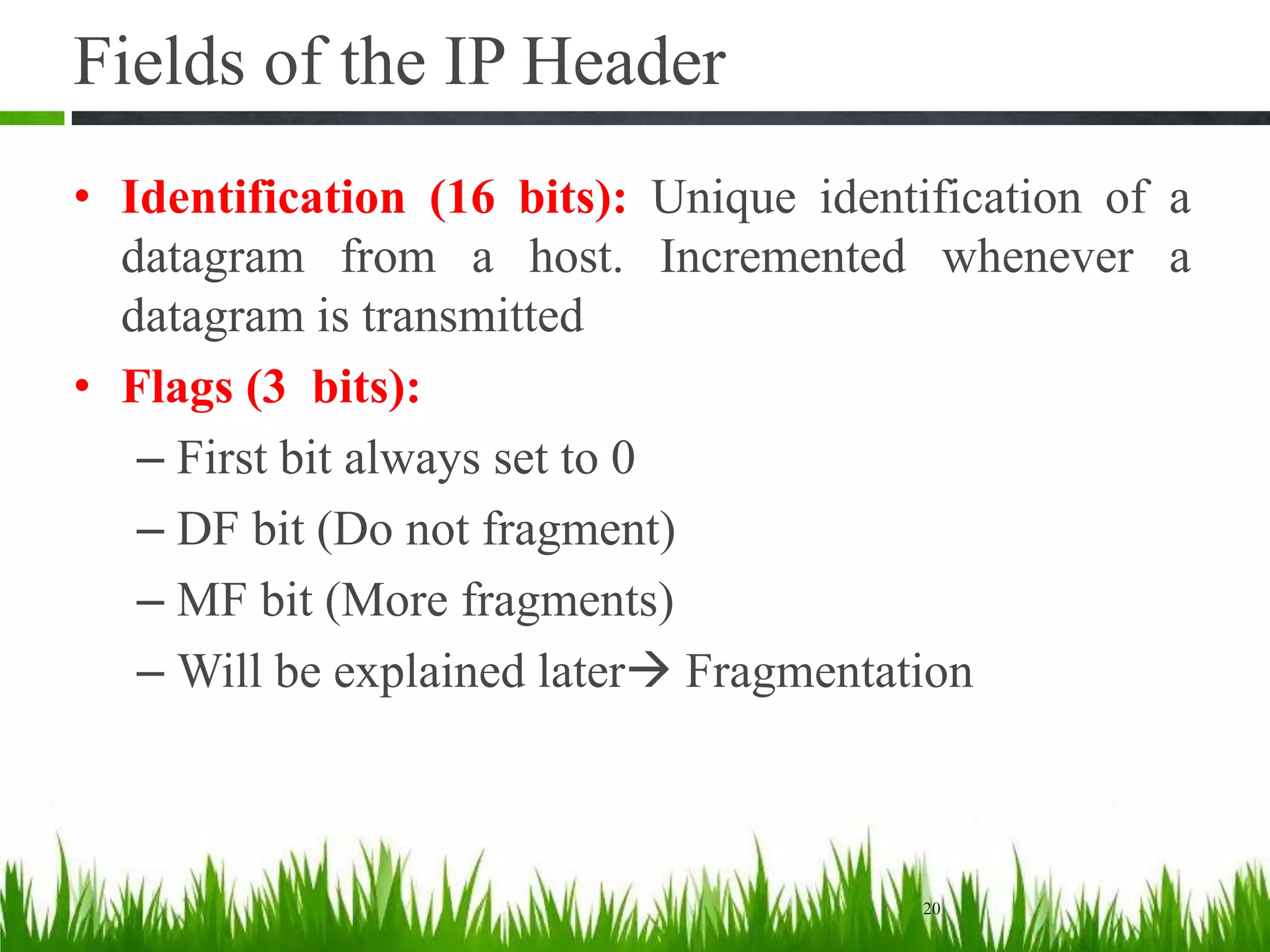 Fields of the IP Header

• Identification (16 bits): Unique identification of a datagram from a host. Incremented whenever a datagram is transmitted

• Flags (3 bits):
– First bit always set to 0
– DF bit (Do not fragment)
– MF bit (More fragments)
– Will be explained later→ Fragmentation

20